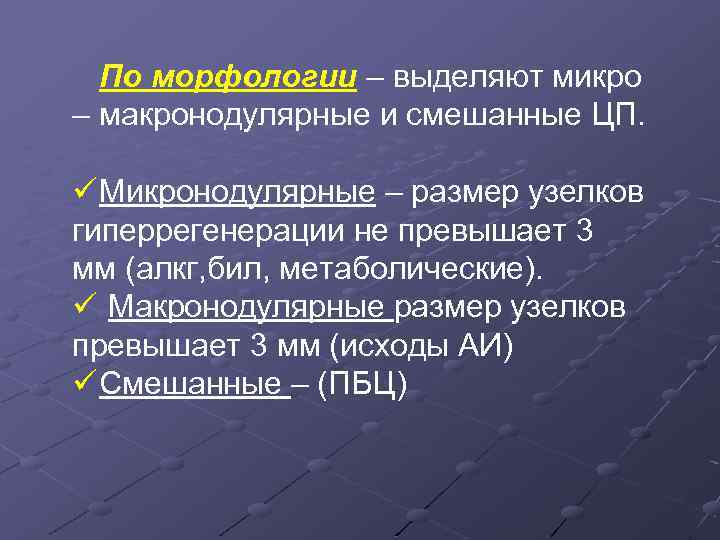 По морфологии – выделяют микро – макронодулярные и смешанные ЦП.

✓Микронодулярные – размер узелков гиперрегенерации не превышает 3 мм (алкг,бил, метаболические).
✓ Макронодулярные размер узелков превышает 3 мм (исходы АИ)
✓Смешанные – (ПБЦ)